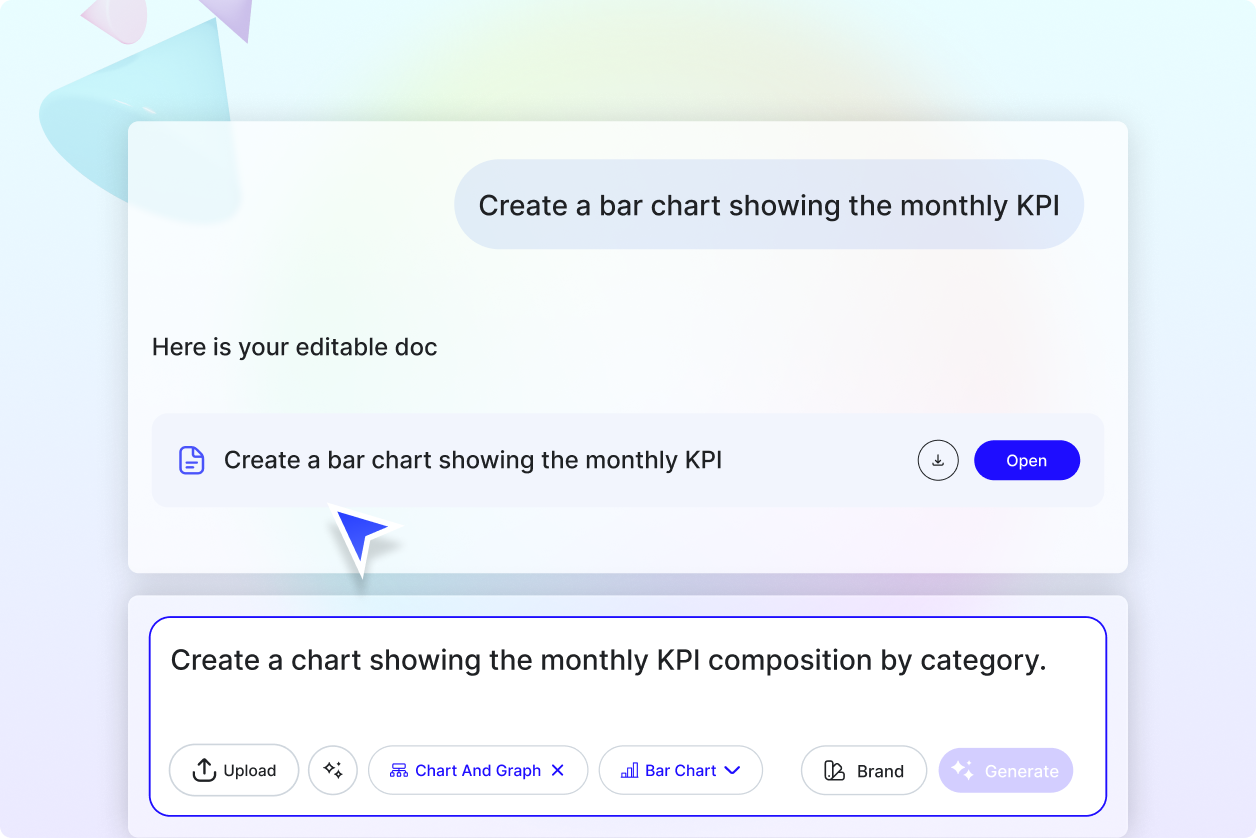 Create a bar chart showing the monthly KPI

Here is your editable doc

Create a bar chart showing the monthly KPI

Open

Create a chart showing the monthly KPI composition by category.

Upload

Chart And Graph

Bar Chart

Brand

Generate